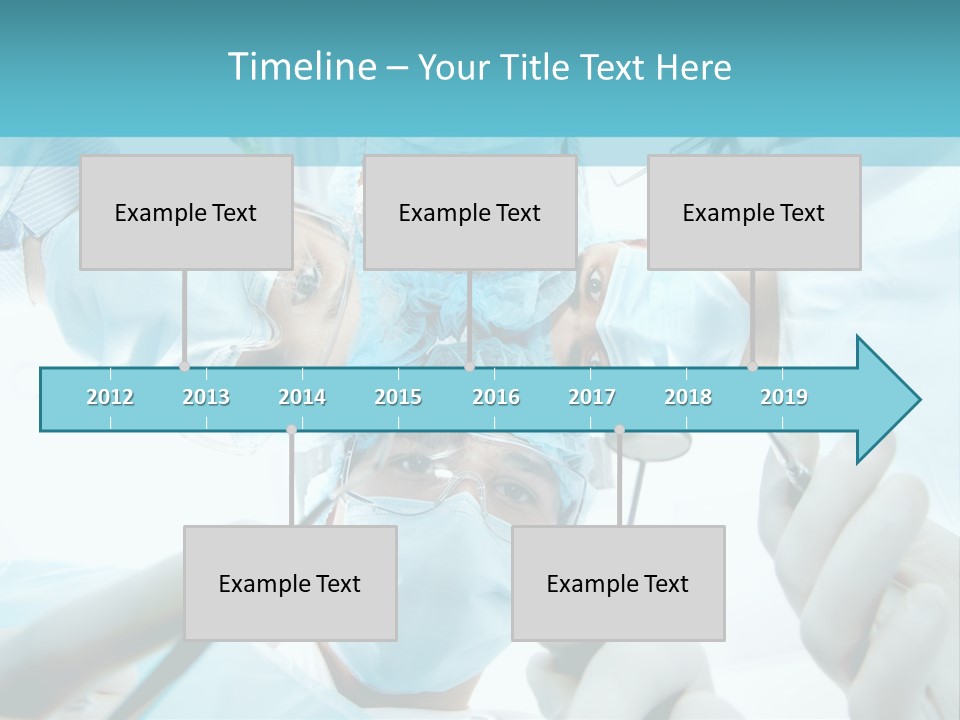 Timeline – Your Title Text Here

Example Text

Example Text

Example Text

2012 2013 2014 2015 2016 2017 2018 2019

Example Text

Example Text